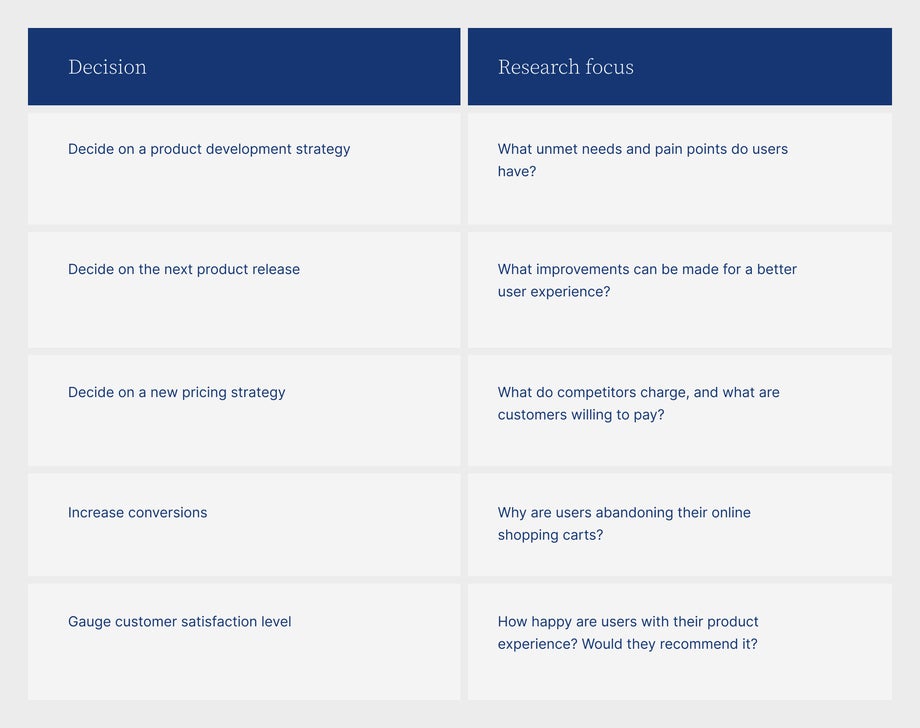 | Decision | Research focus |
|---|---|
| Decide on a product development strategy | What unmet needs and pain points do users have? |
| Decide on the next product release | What improvements can be made for a better user experience? |
| Decide on a new pricing strategy | What do competitors charge, and what are customers willing to pay? |
| Increase conversions | Why are users abandoning their online shopping carts? |
| Gauge customer satisfaction level | How happy are users with their product experience? Would they recommend it? |